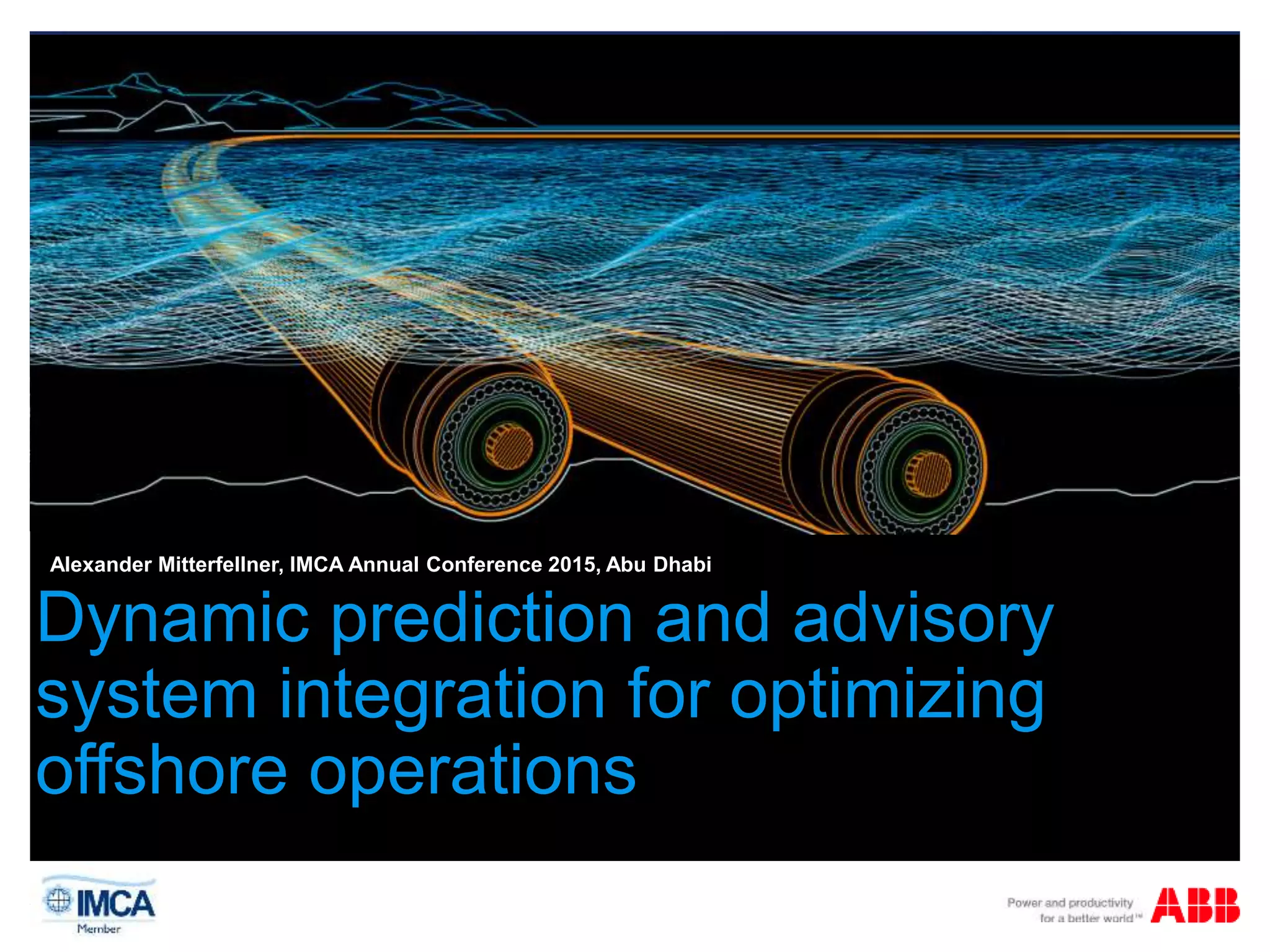 Alexander Mitterfellner, IMCA Annual Conference 2015, Abu Dhabi

Dynamic prediction and advisory system integration for optimizing offshore operations

IMCA
Member

Power and productivity for a better world™

ABB